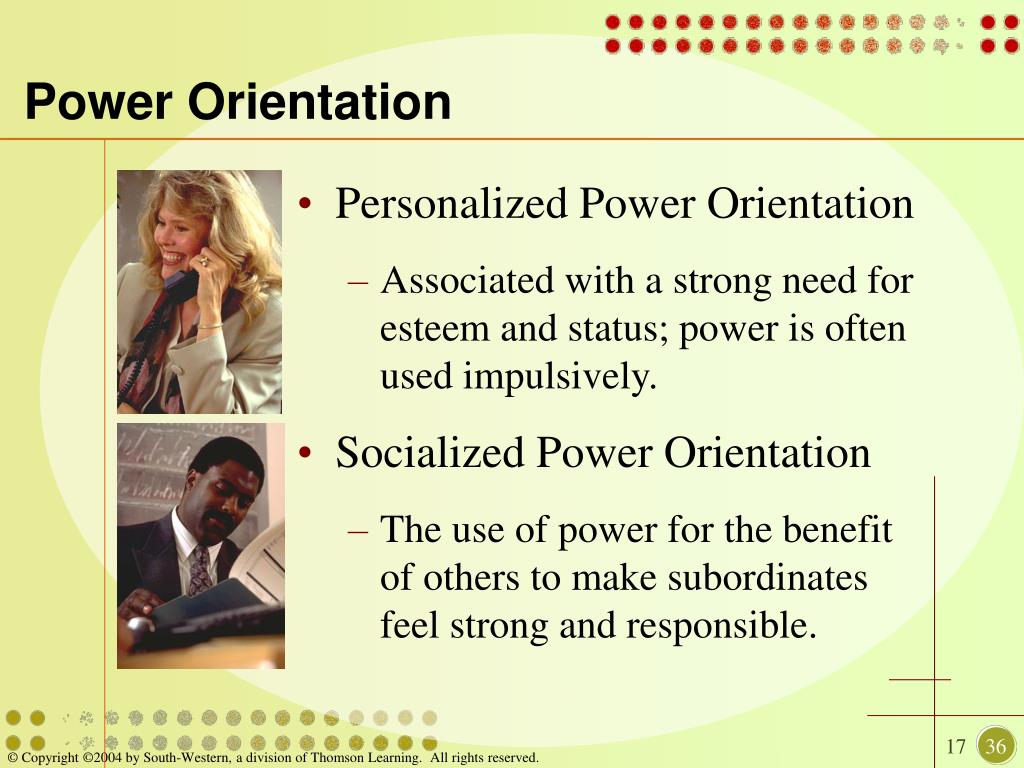 Power Orientation

• Personalized Power Orientation

– Associated with a strong need for esteem and status; power is often used impulsively.

• Socialized Power Orientation

– The use of power for the benefit of others to make subordinates feel strong and responsible.

© Copyright ©2004 by South-Western, a division of Thomson Learning. All rights reserved.

17

36